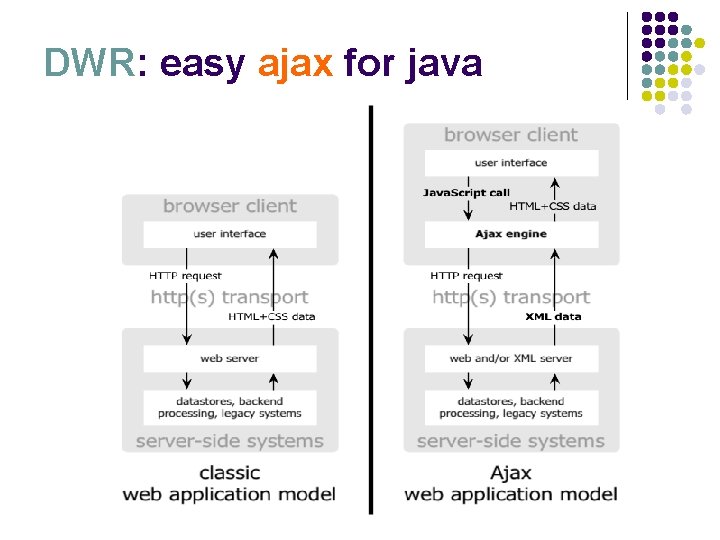 DWR: easy ajax for java

browser client

user interface

HTTP request

http(s) transport

HTML+CSS data

web server

datastores, backend processing, legacy systems

server-side systems

classic web application model

browser client

user interface

JavaScript call

HTML+CSS data

Ajax engine

HTTP request

http(s) transport

XML data

web and/or XML server

datastores, backend processing, legacy systems

server-side systems

Ajax web application model